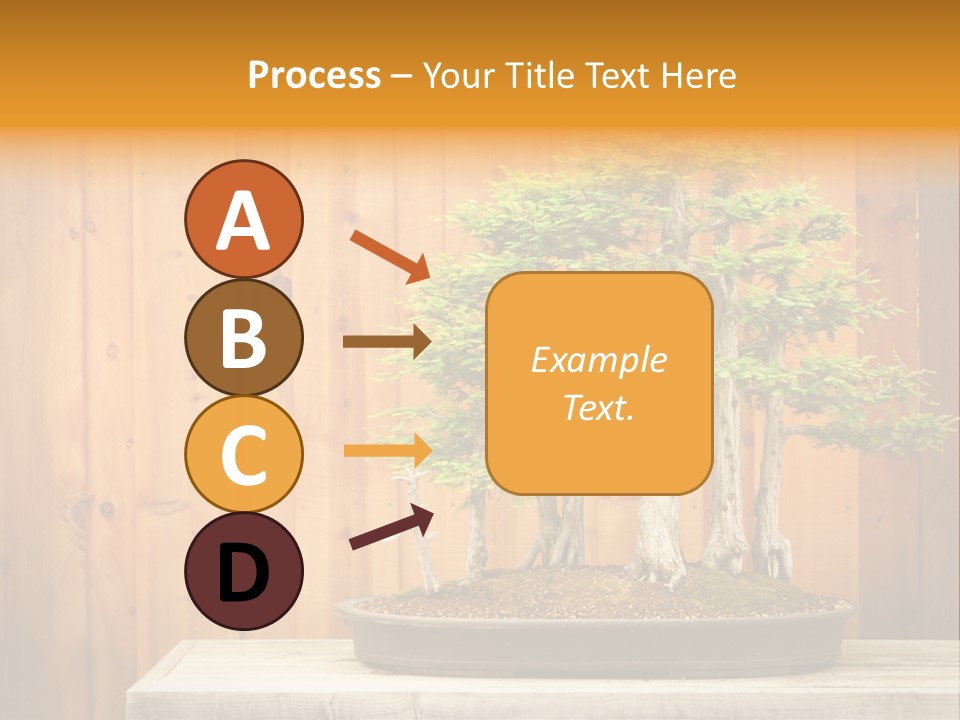 Process – Your Title Text Here

A

B

C

D

Example Text.